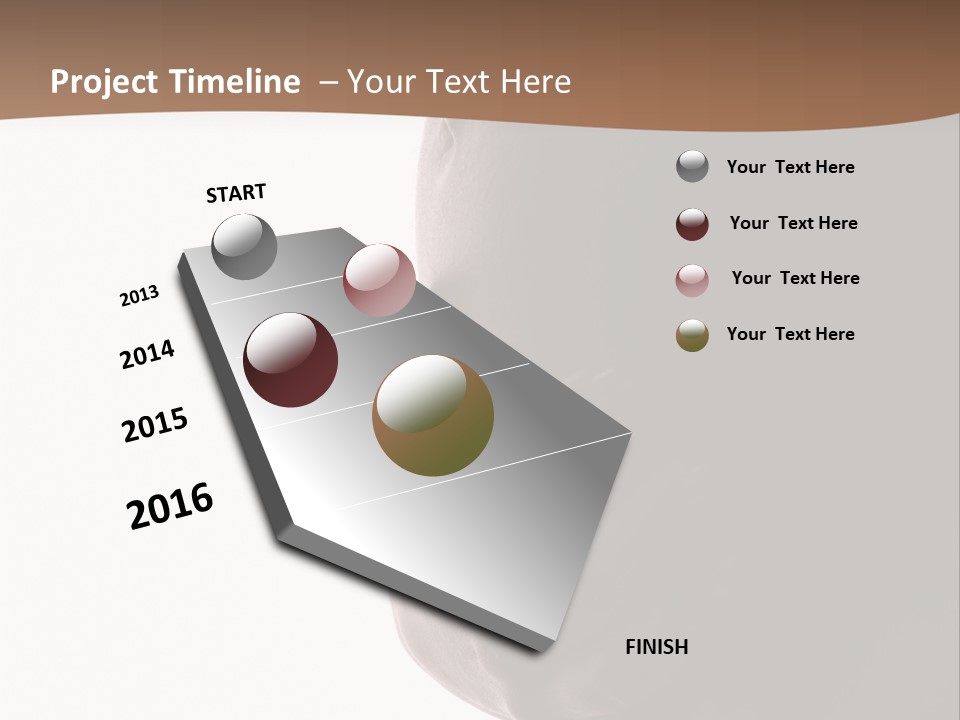 Project Timeline – Your Text Here

START

2013

2014

2015

2016

FINISH

Your Text Here

Your Text Here

Your Text Here

Your Text Here